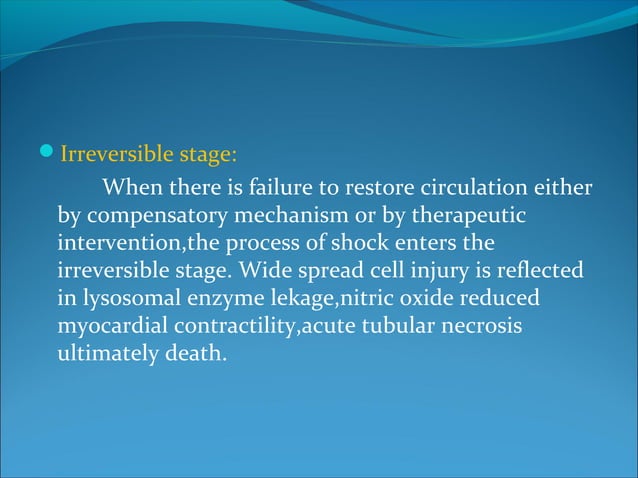 Irreversible stage:

When there is failure to restore circulation either by compensatory mechanism or by therapeutic intervention,the process of shock enters the irreversible stage. Wide spread cell injury is reflected in lysosomal enzyme lekage,nitric oxide reduced myocardial contractility,acute tubular necrosis ultimately death.